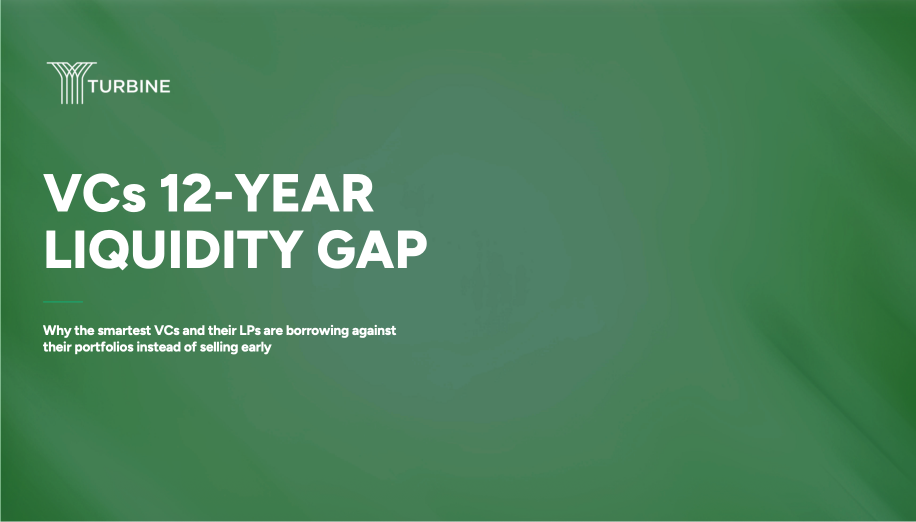 TURBINE

VCs 12-YEAR LIQUIDITY GAP

Why the smartest VCs and their LPs are borrowing against their portfolios instead of selling early